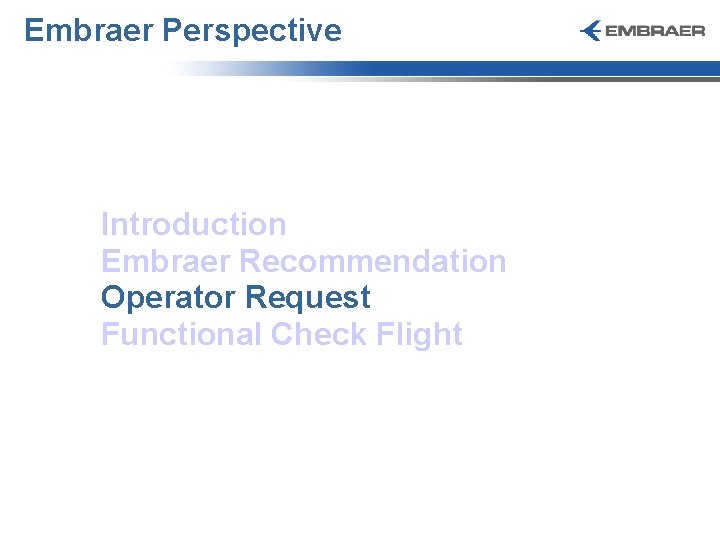 Embraer Perspective

EMBRAER

Introduction
Embraer Recommendation
Operator Request
Functional Check Flight